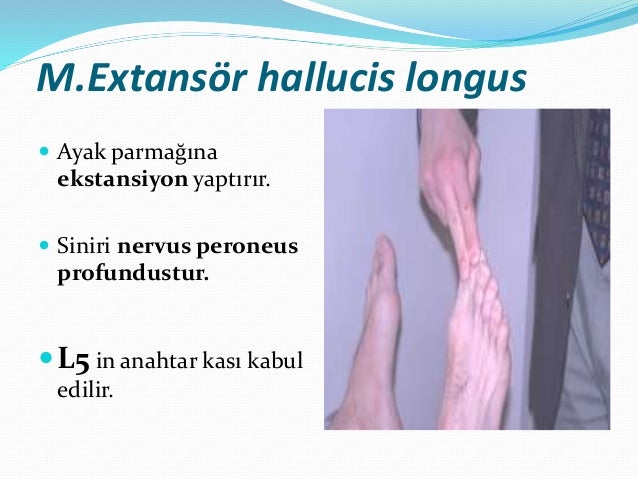 M.Extansör hallucis longus

Ayak parmağına ekstansiyon yaptırır.

Siniri nervus peroneus profundustur.

L5 in anahtar kası kabul edilir.